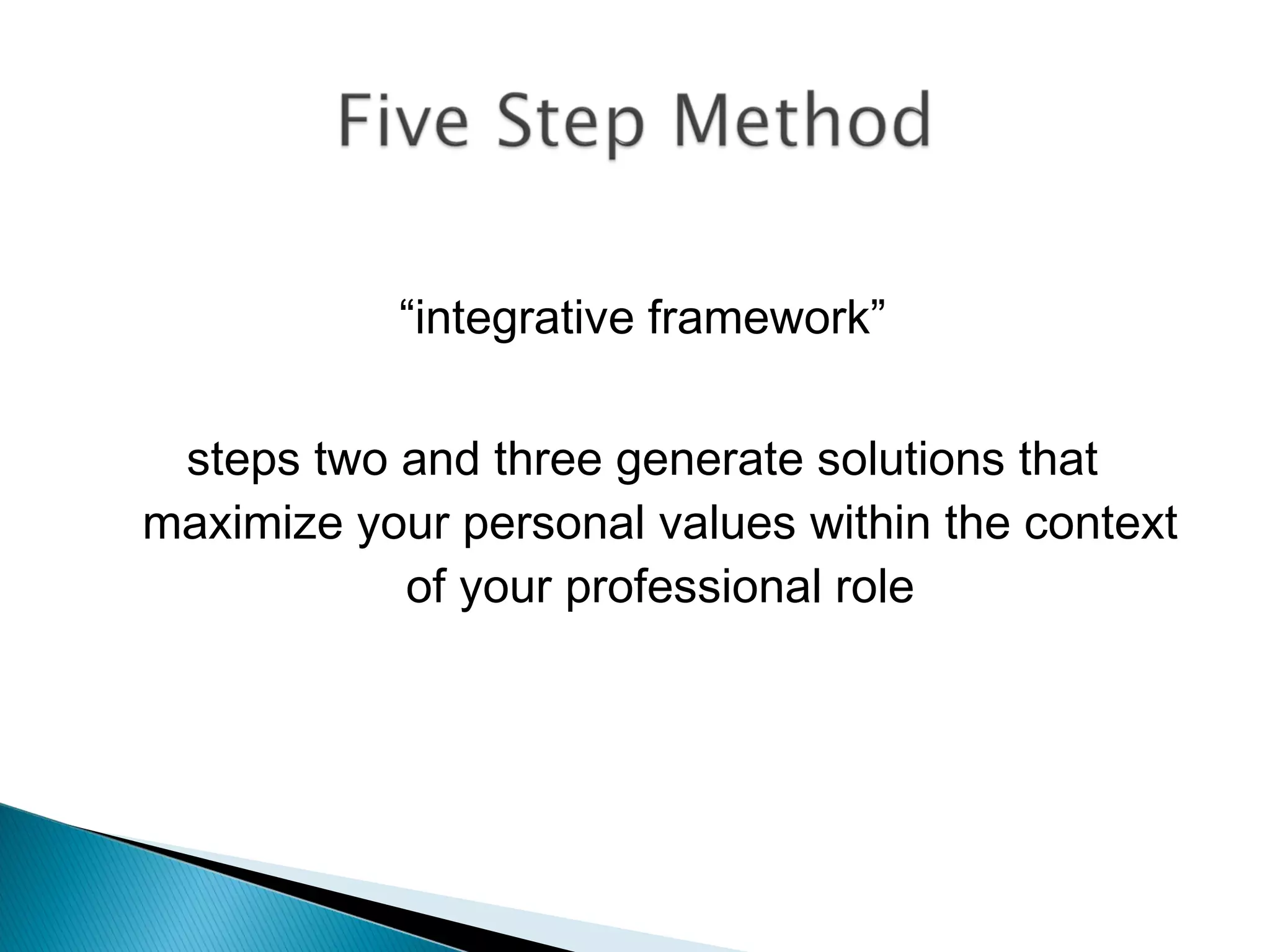 Five Step Method

“integrative framework”

steps two and three generate solutions that maximize your personal values within the context of your professional role